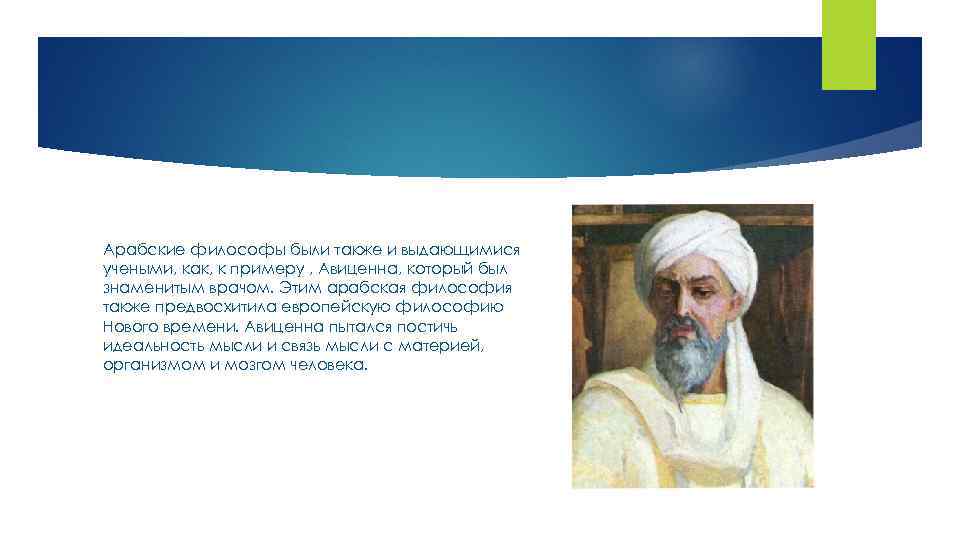 Арабские философы были также и выдающимися учеными, как, к примеру , Авиценна, который был знаменитым врачом. Этим арабская философия также предвосхитила европейскую философию Нового времени. Авиценна пытался постичь идеальность мысли и связь мысли с материей, организмом и мозгом человека.